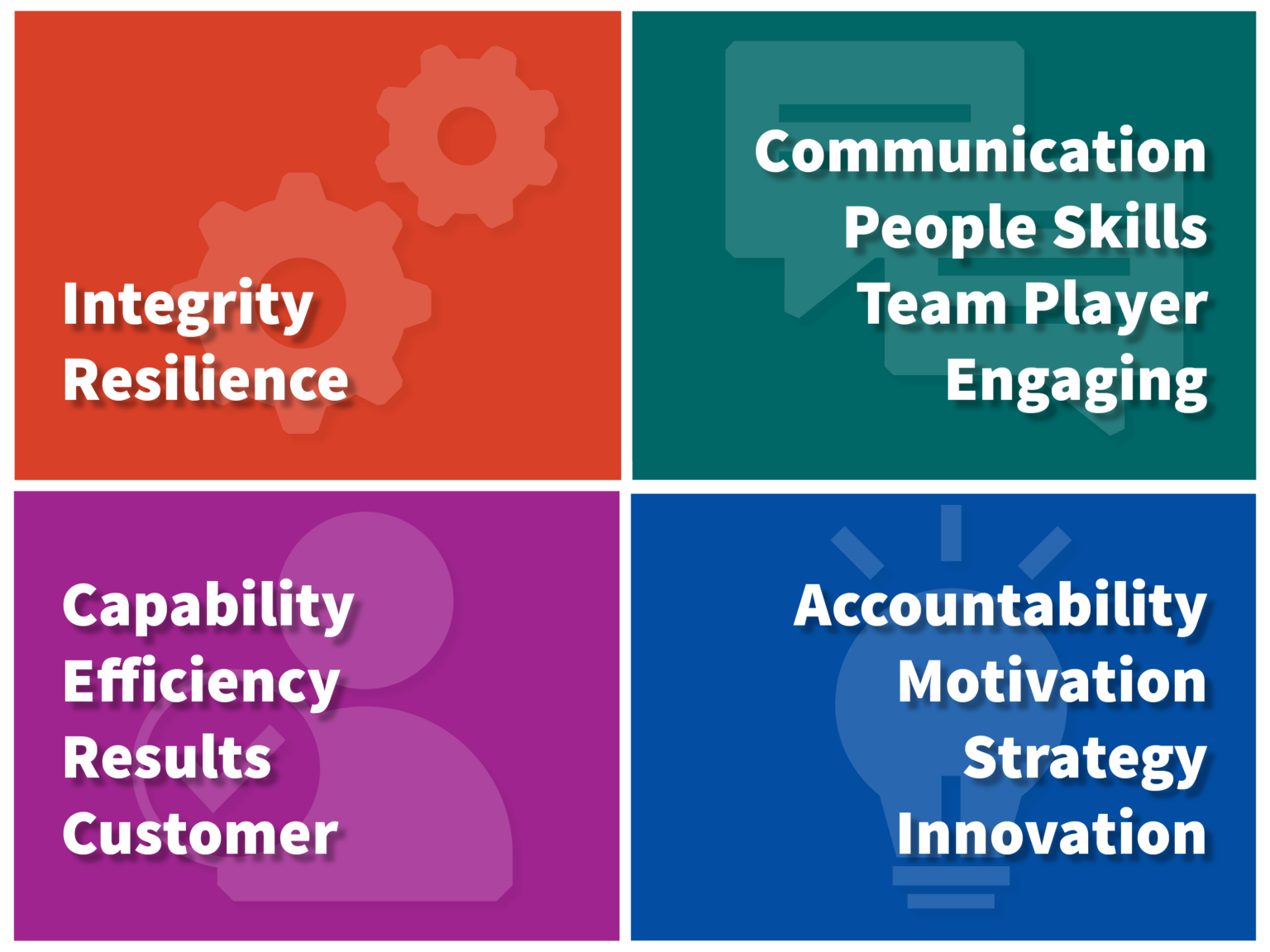 Integrity
Resilience

Communication
People Skills
Team Player
Engaging

Capability
Efficiency
Results
Customer

Accountability
Motivation
Strategy
Innovation